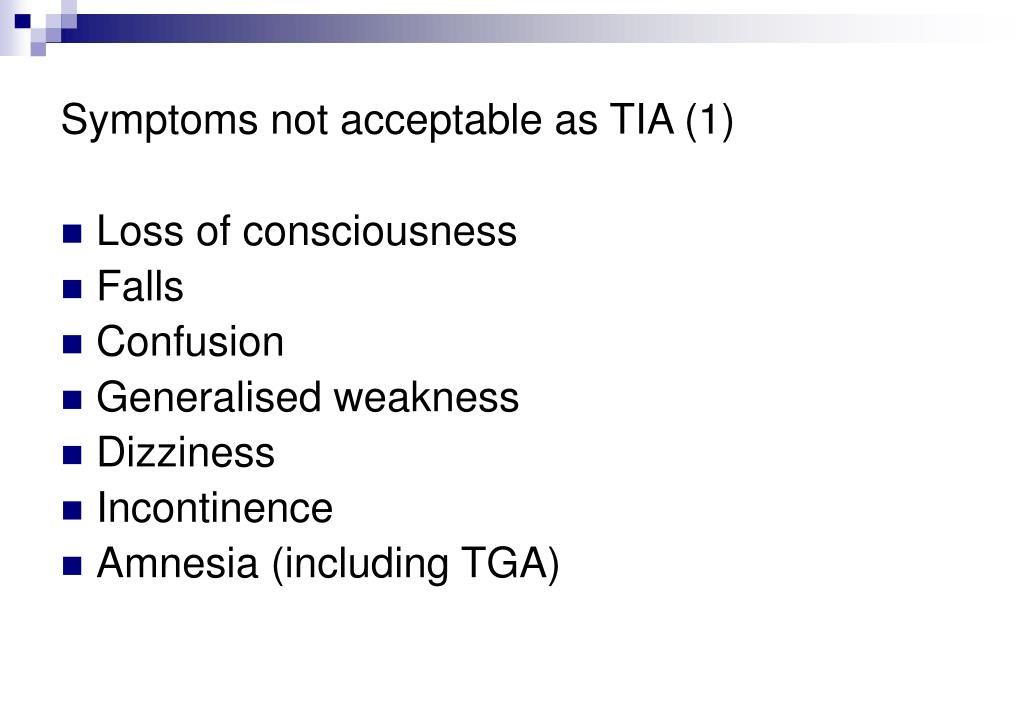 Symptoms not acceptable as TIA (1)

- Loss of consciousness
- Falls
- Confusion
- Generalised weakness
- Dizziness
- Incontinence
- Amnesia (including TGA)